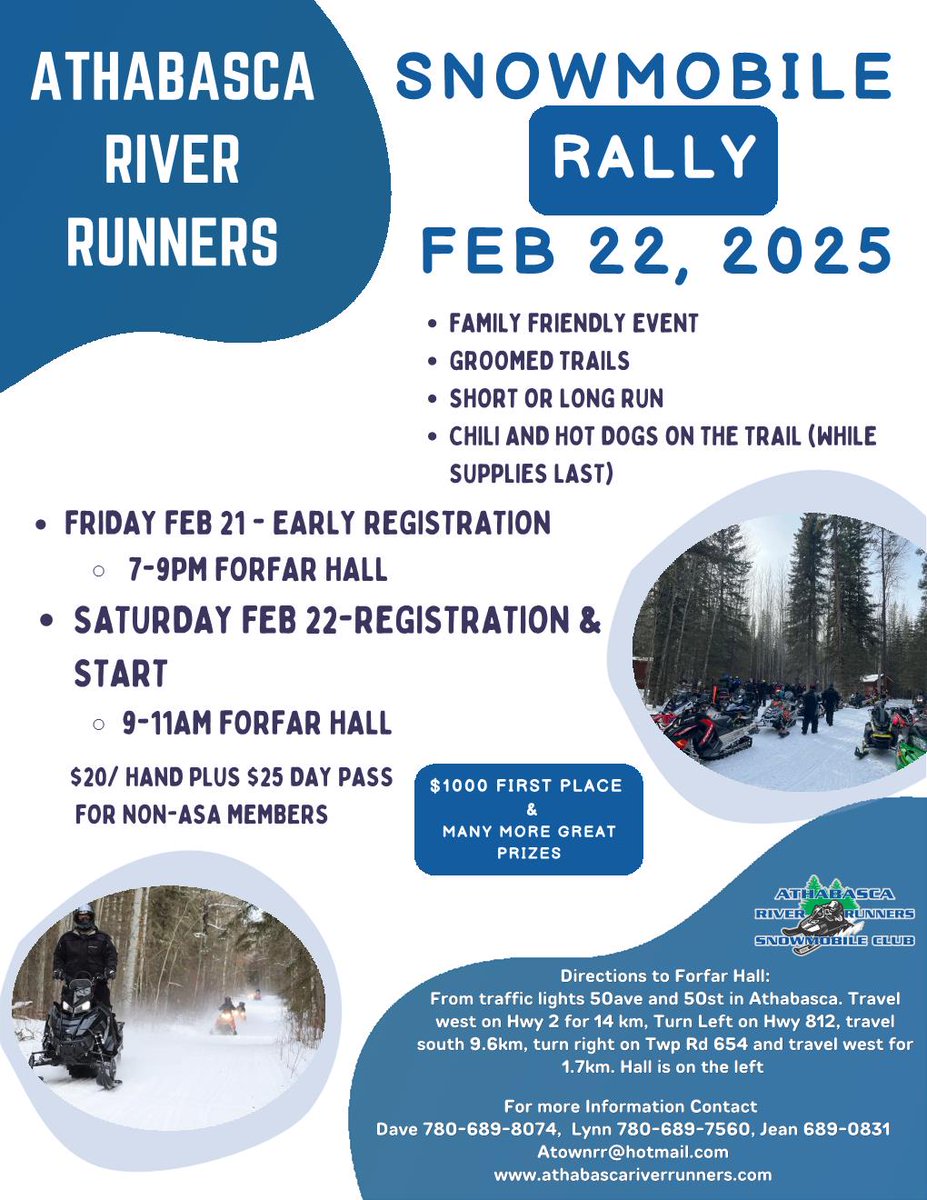 ATHABASCA RIVER RUNNERS

SNOWMOBILE

RALLY

FEB 22, 2025

• FAMILY FRIENDLY EVENT
• GROOMED TRAILS
• SHORT OR LONG RUN
• CHILI AND HOT DOGS ON THE TRAIL (WHILE SUPPLIES LAST)

• FRIDAY FEB 21 - EARLY REGISTRATION
 ○ 7-9PM FORFAR HALL
• SATURDAY FEB 22-REGISTRATION & START
 ○ 9-11AM FORFAR HALL

$20/ HAND PLUS $25 DAY PASS FOR NON-ASA MEMBERS

$1000 FIRST PLACE & MANY MORE GREAT PRIZES

ATHABASCA RIVER RUNNERS SNOWMOBILE CLUB

Directions to Forfar Hall:
From traffic lights 50ave and 50st in Athabasca. Travel west on Hwy 2 for 14 km, Turn Left on Hwy 812, travel south 9.6km, turn right on Twp Rd 654 and travel west for 1.7km. Hall is on the left

For more Information Contact
Dave 780-689-8074, Lynn 780-689-7560, Jean 689-0831
Atownrr@hotmail.com
www.athabascariverrunners.com